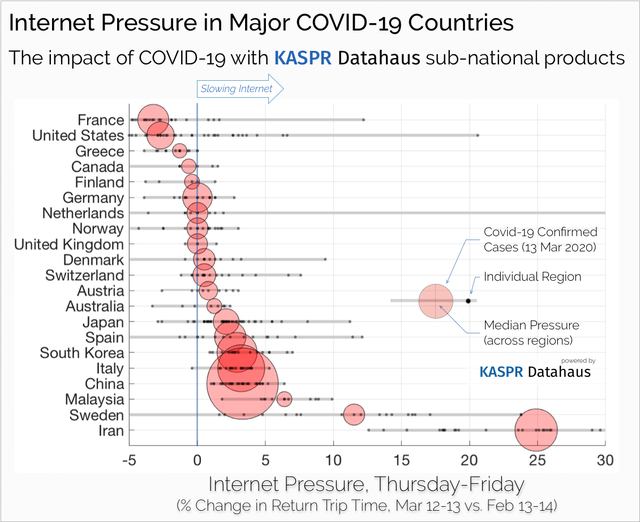 Internet Pressure in Major COVID-19 Countries

The impact of COVID-19 with KASPR Datahaus sub-national products

Slowing Internet

France
United States
Greece
Canada
Finland
Germany
Netherlands
Norway
United Kingdom
Denmark
Switzerland
Austria
Australia
Japan
Spain
South Korea
Italy
China
Malaysia
Sweden
Iran

Covid-19 Confirmed Cases (13 Mar 2020)

Individual Region

Median Pressure (across regions)

powered by
KASPR Datahaus

-5 0 5 10 15 20 25 30

Internet Pressure, Thursday-Friday
(% Change in Return Trip Time, Mar 12-13 vs. Feb 13-14)